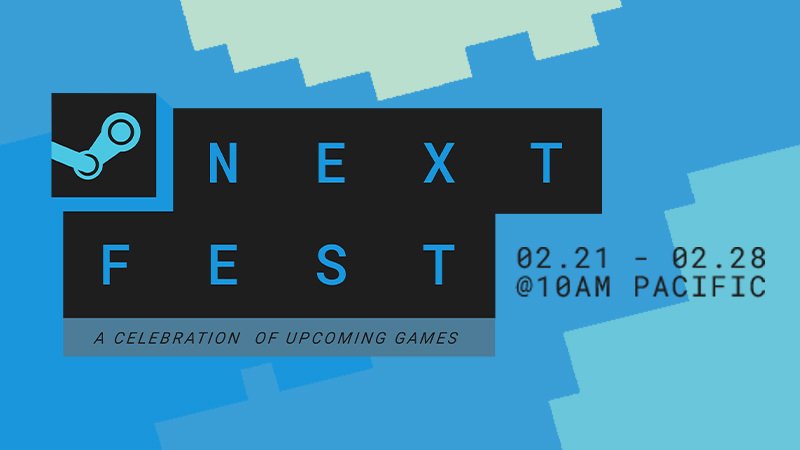 NEXT
FEST
A CELEBRATION OF UPCOMING GAMES

02.21 - 02.28
@10AM PACIFIC